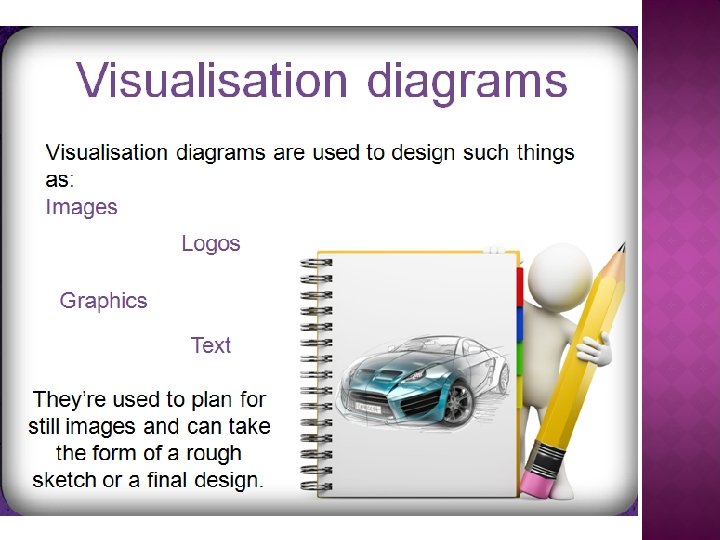 Visualisation diagrams

Visualisation diagrams are used to design such things as:

Images

Logos

Graphics

Text

They're used to plan for still images and can take the form of a rough sketch or a final design.